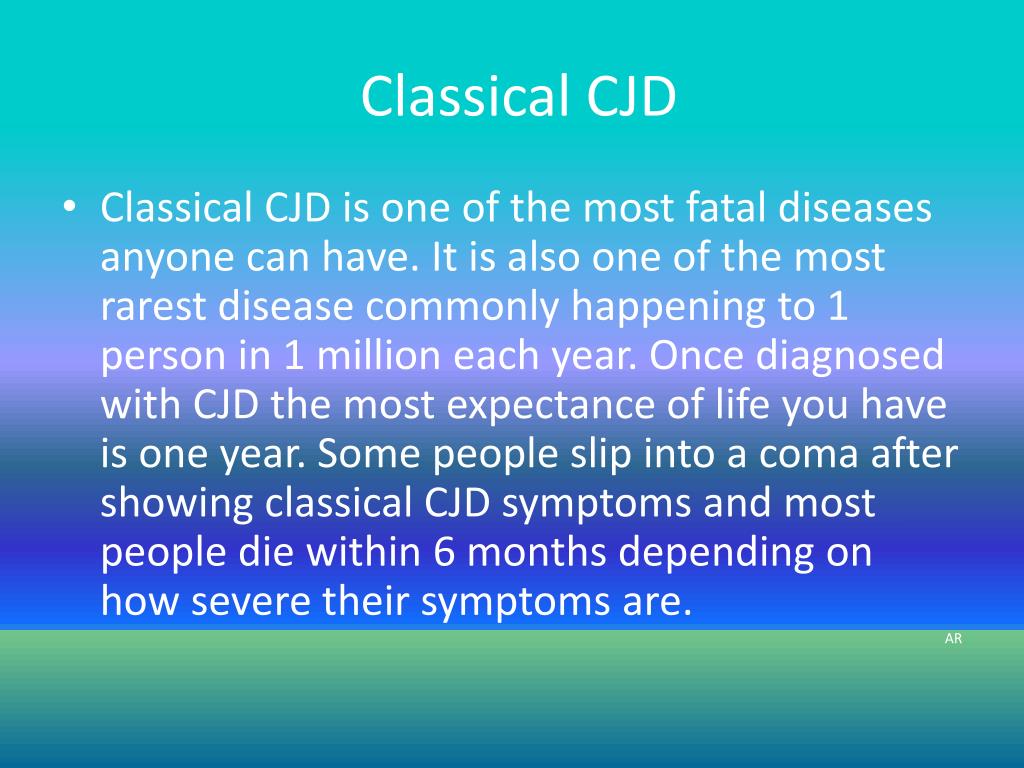 Classical CJD

• Classical CJD is one of the most fatal diseases anyone can have. It is also one of the most rarest disease commonly happening to 1 person in 1 million each year. Once diagnosed with CJD the most expectance of life you have is one year. Some people slip into a coma after showing classical CJD symptoms and most people die within 6 months depending on how severe their symptoms are.

AR